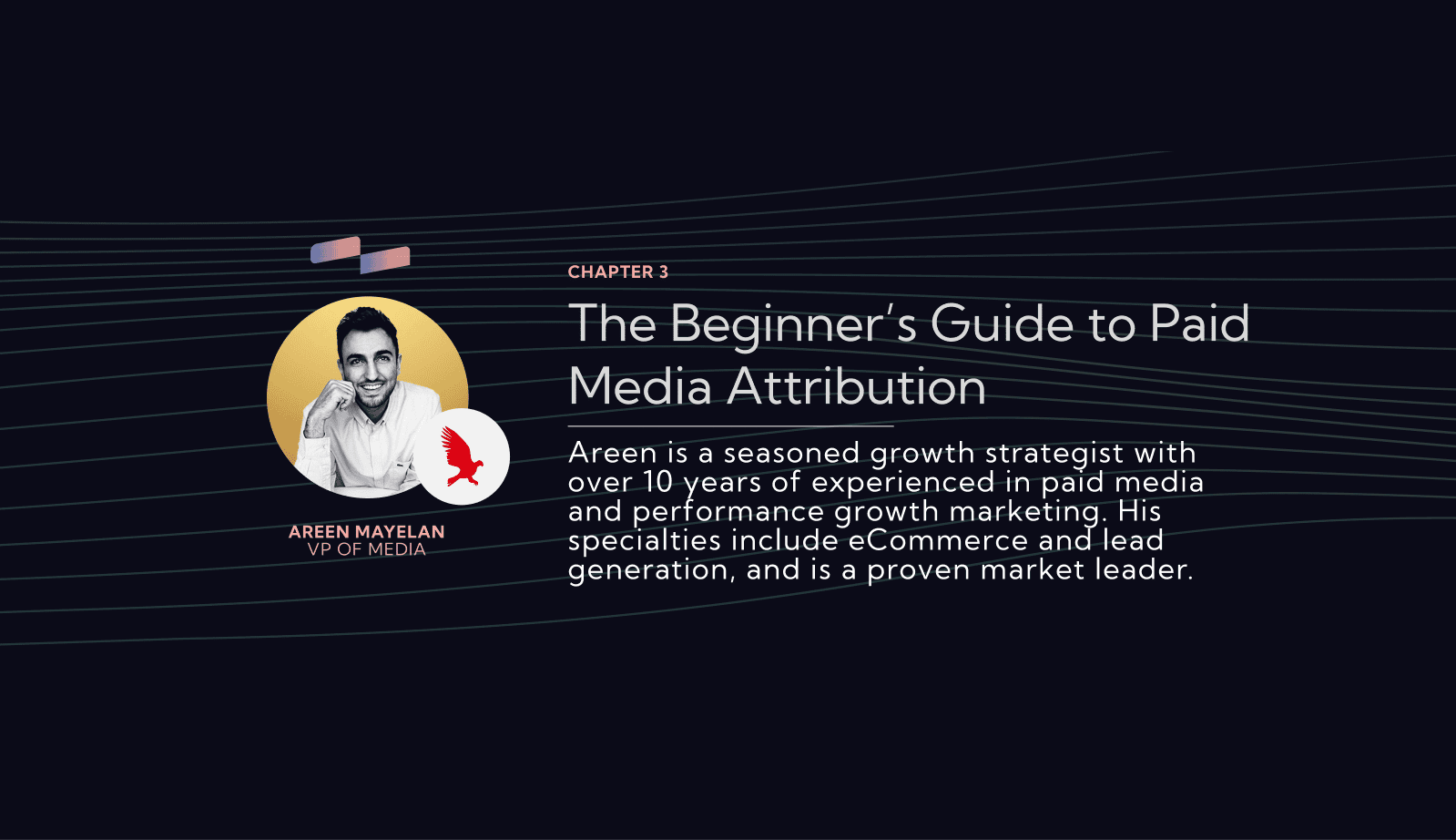 AREEN MAYELAN
VP OF MEDIA

CHAPTER 3

The Beginner's Guide to Paid Media Attribution

Areen is a seasoned growth strategist with over 10 years of experienced in paid media and performance growth marketing. His specialties include eCommerce and lead generation, and is a proven market leader.